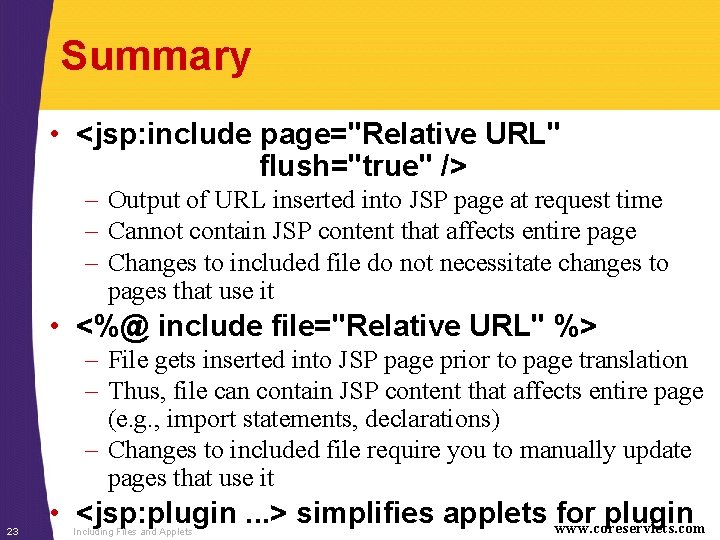 Summary

• <jsp:include page="Relative URL" flush="true" />
– Output of URL inserted into JSP page at request time
– Cannot contain JSP content that affects entire page
– Changes to included file do not necessitate changes to pages that use it

• <%@ include file="Relative URL" %>
– File gets inserted into JSP page prior to page translation
– Thus, file can contain JSP content that affects entire page (e.g., import statements, declarations)
– Changes to included file require you to manually update pages that use it

• <jsp:plugin ...> simplifies applets for plugin

23 Including Files and Applets www.coreservlets.com